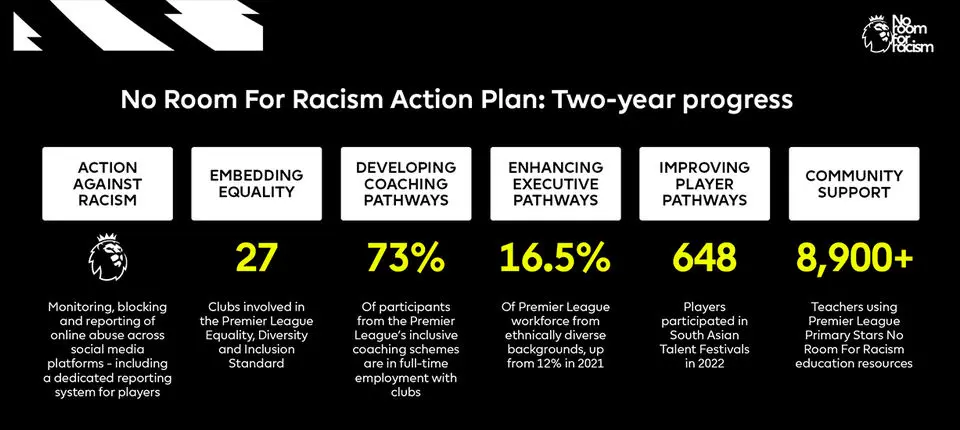 No room for racism

No Room For Racism Action Plan: Two-year progress

ACTION AGAINST RACISM

Monitoring, blocking and reporting of online abuse across social media platforms - including a dedicated reporting system for players

EMBEDDING EQUALITY

27

Clubs involved in the Premier League Equality, Diversity and Inclusion Standard

DEVELOPING COACHING PATHWAYS

73%

Of participants from the Premier League's inclusive coaching schemes are in full-time employment with clubs

ENHANCING EXECUTIVE PATHWAYS

16.5%

Of Premier League workforce from ethnically diverse backgrounds, up from 12% in 2021

IMPROVING PLAYER PATHWAYS

648

Players participated in South Asian Talent Festivals in 2022

COMMUNITY SUPPORT

8,900+

Teachers using Premier League Primary Stars No Room For Racism education resources